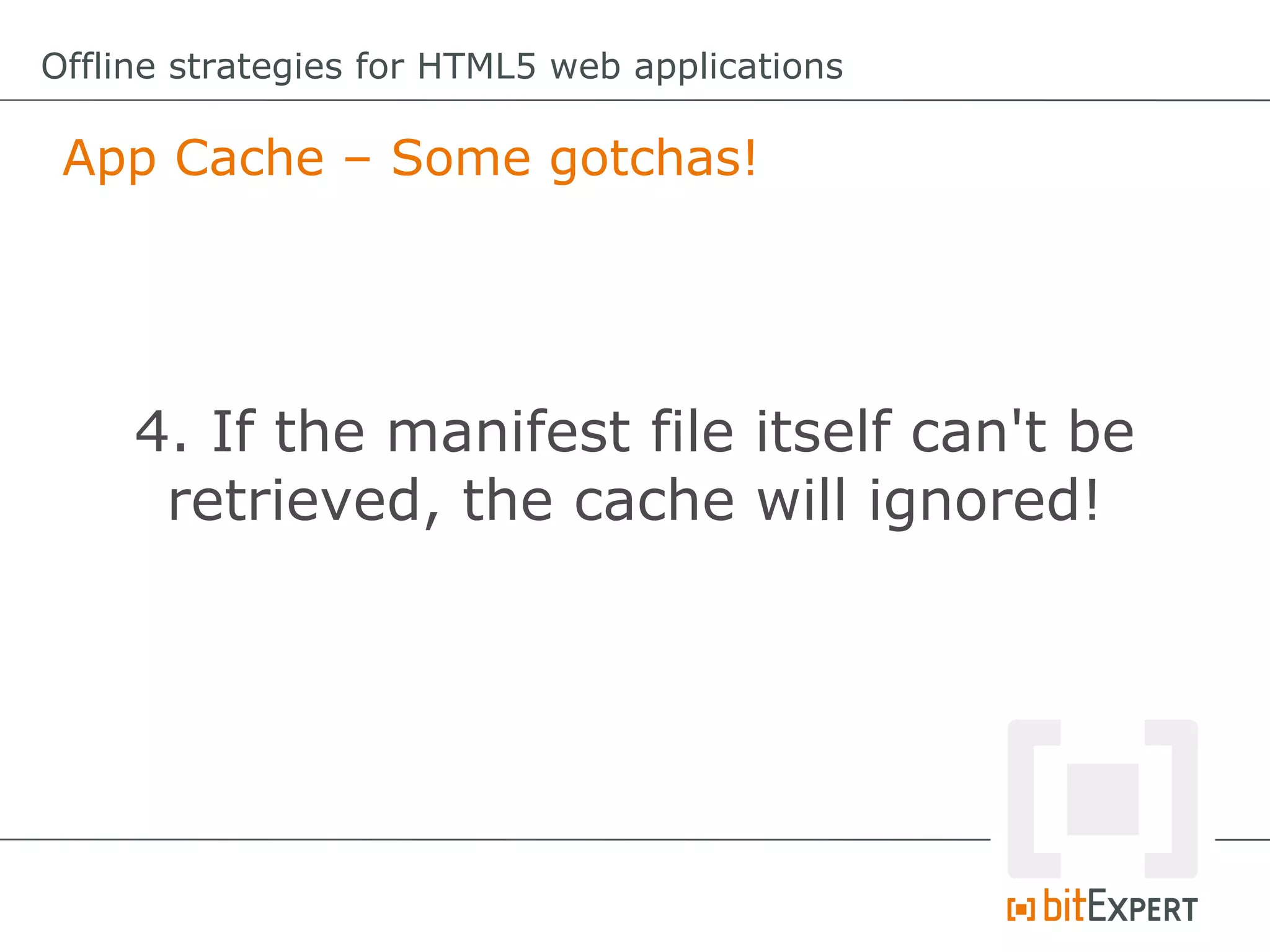 Offline strategies for HTML5 web applications

App Cache – Some gotchas!

4. If the manifest file itself can't be retrieved, the cache will ignored!

bitEXPERT